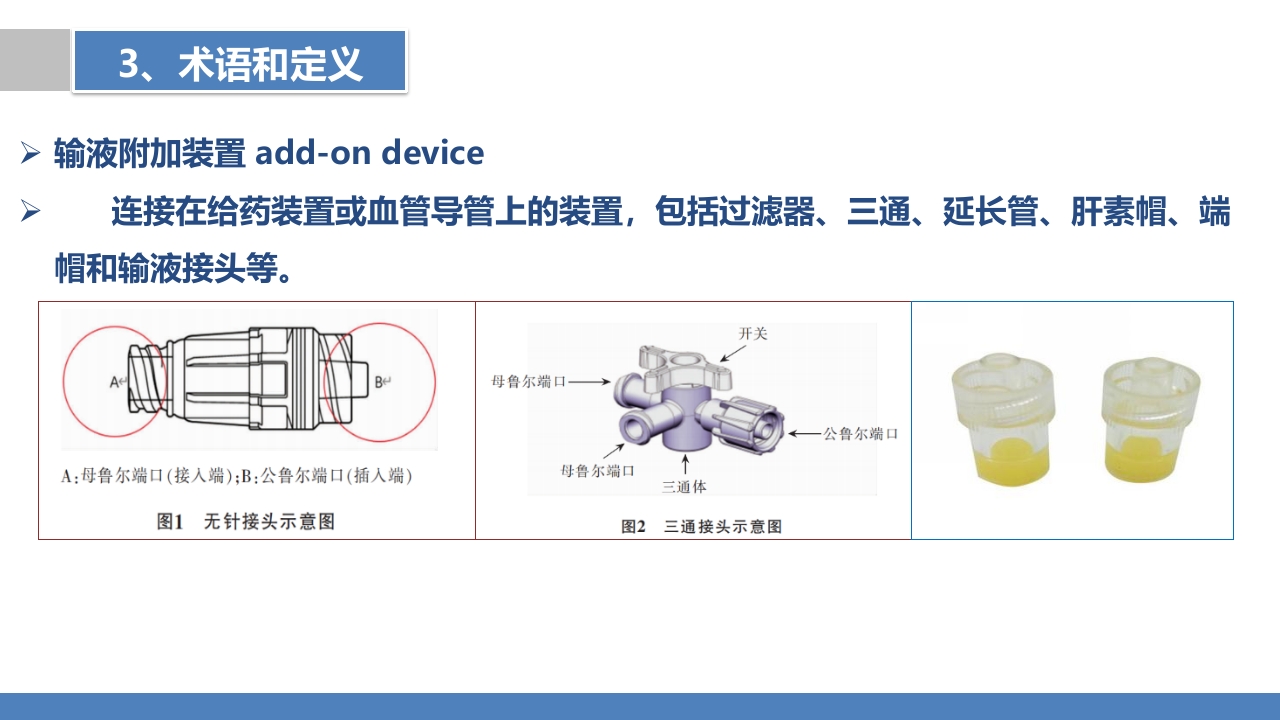 3、术语和定义

➢ 输液附加装置 add-on device

➢ 连接在给药装置或血管导管上的装置，包括过滤器、三通、延长管、肝素帽、端帽和输液接头等。

A

B

A：母鲁尔端口(接入端)；B：公鲁尔端口(插入端)

图1 无针接头示意图

开关

母鲁尔端口

公鲁尔端口

母鲁尔端口

三通体

图2 三通接头示意图